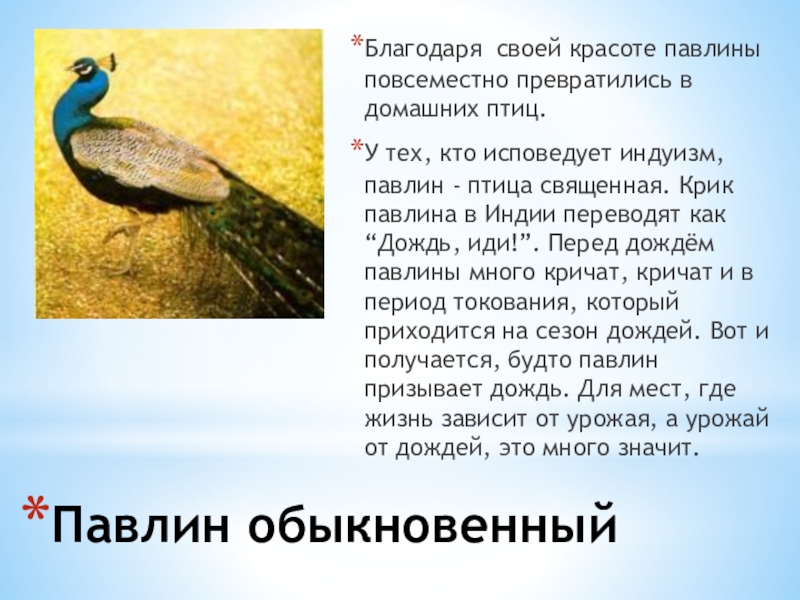 *Благодаря своей красоте павлины повсеместно превратились в домашних птиц.

*У тех, кто исповедует индуизм, павлин - птица священная. Крик павлина в Индии переводят как “Дождь, иди!”. Перед дождём павлины много кричат, кричат и в период токования, который приходится на сезон дождей. Вот и получается, будто павлин призывает дождь. Для мест, где жизнь зависит от урожая, а урожай от дождей, это много значит.

*Павлин обыкновенный